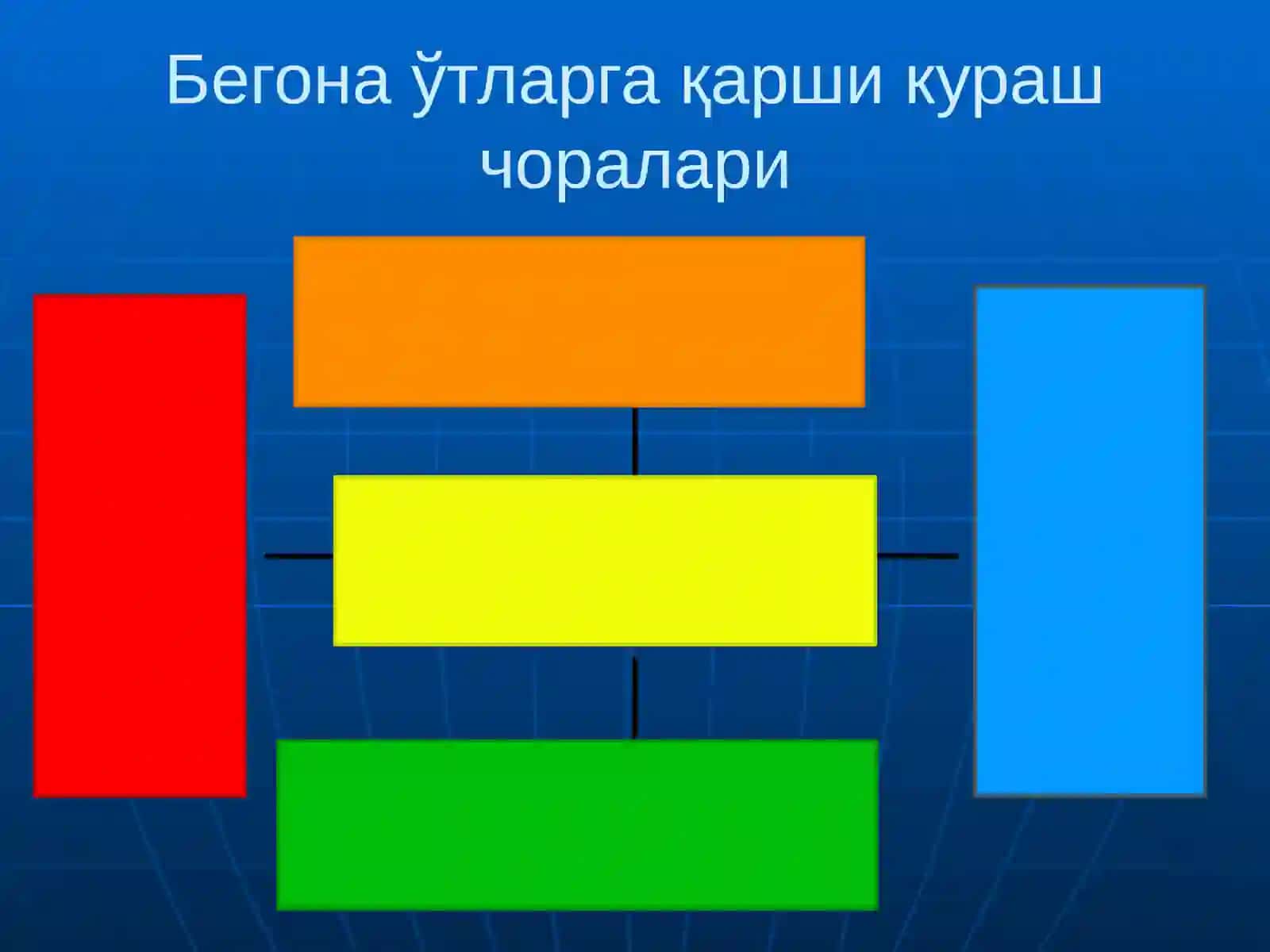 Бегона ўтларга қарши кураш чоралари